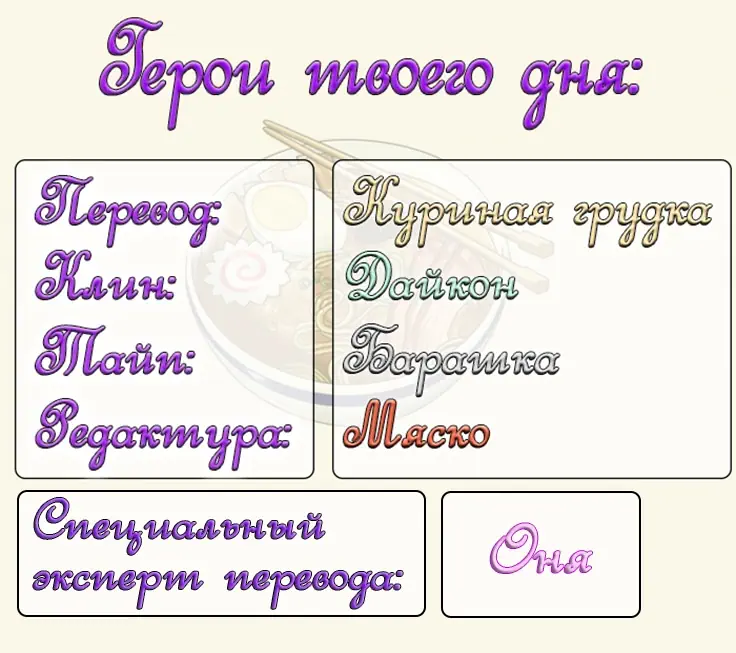 Герои твоего дня:

Перевод:
Клин:
Тайп:
Редактура:

Куриная грудка
Дайкон
Барашка
Мяско

Специальный эксперт перевода:

Оня